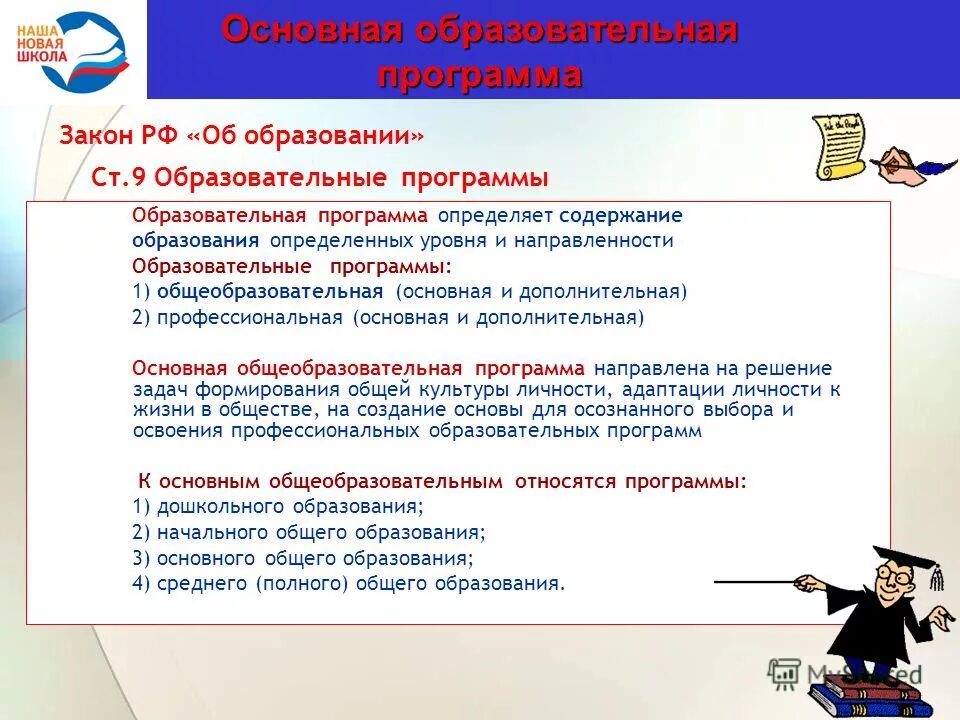 НАША НОВАЯ ШКОЛА

Основная образовательная программа

Закон РФ «Об образовании»

Ст.9 Образовательные программы

Образовательная программа определяет содержание образования определенных уровня и направленности
Образовательные программы:
1) общеобразовательная (основная и дополнительная)
2) профессиональная (основная и дополнительная)

Основная общеобразовательная программа направлена на решение задач формирования общей культуры личности, адаптации личности к жизни в обществе, на создание основы для осознанного выбора и освоения профессиональных образовательных программ

К основным общеобразовательным относятся программы:
1) дошкольного образования;
2) начального общего образования;
3) основного общего образования;
4) среднего (полного) общего образования.

MyShared